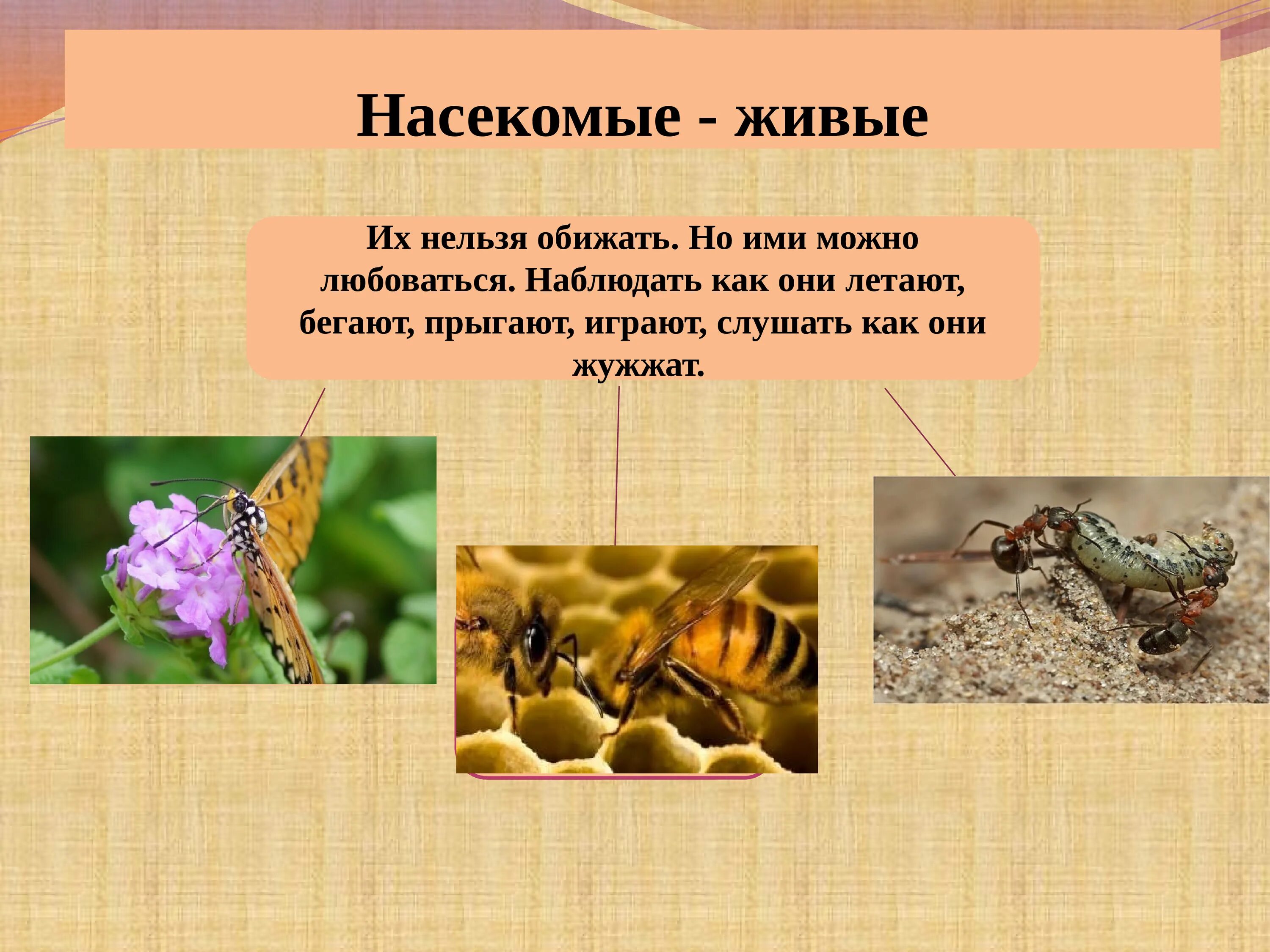 Насекомые - живые

Их нельзя обижать. Но ими можно любоваться. Наблюдать как они летают, бегают, прыгают, играют, слушать как они жужжат.